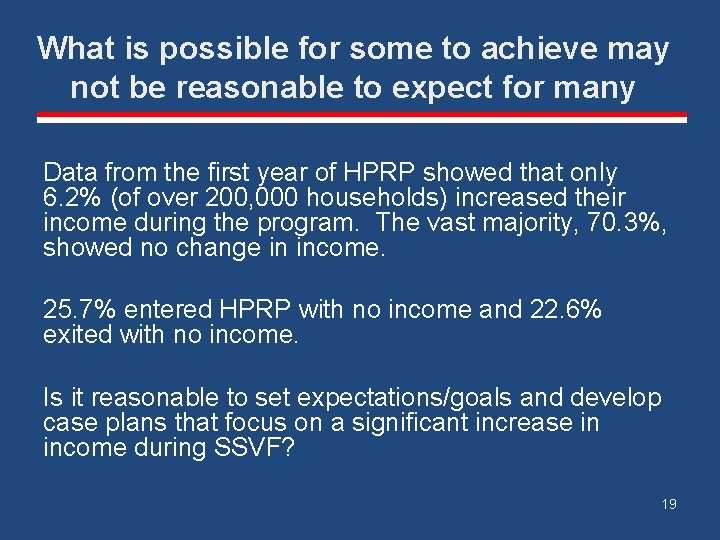 What is possible for some to achieve may not be reasonable to expect for many

Data from the first year of HPRP showed that only 6.2% (of over 200,000 households) increased their income during the program.  The vast majority, 70.3%, showed no change in income.

25.7% entered HPRP with no income and 22.6% exited with no income.

Is it reasonable to set expectations/goals and develop case plans that focus on a significant increase in income during SSVF?

19